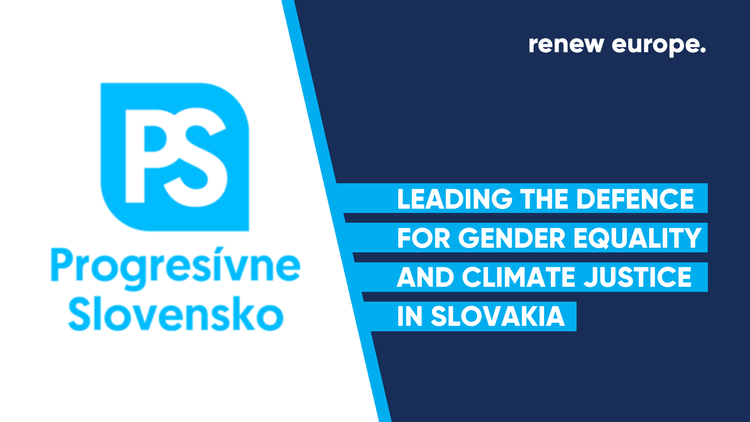 PS

Progresívne Slovensko

renew europe.

LEADING THE DEFENCE FOR GENDER EQUALITY AND CLIMATE JUSTICE IN SLOVAKIA